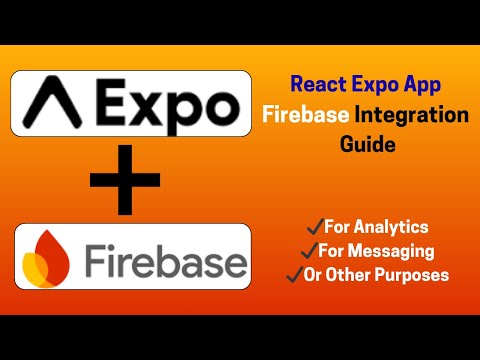 Expo

+

Firebase

React Expo App
Firebase Integration Guide

✓For Analytics
✓For Messaging
✓Or Other Purposes